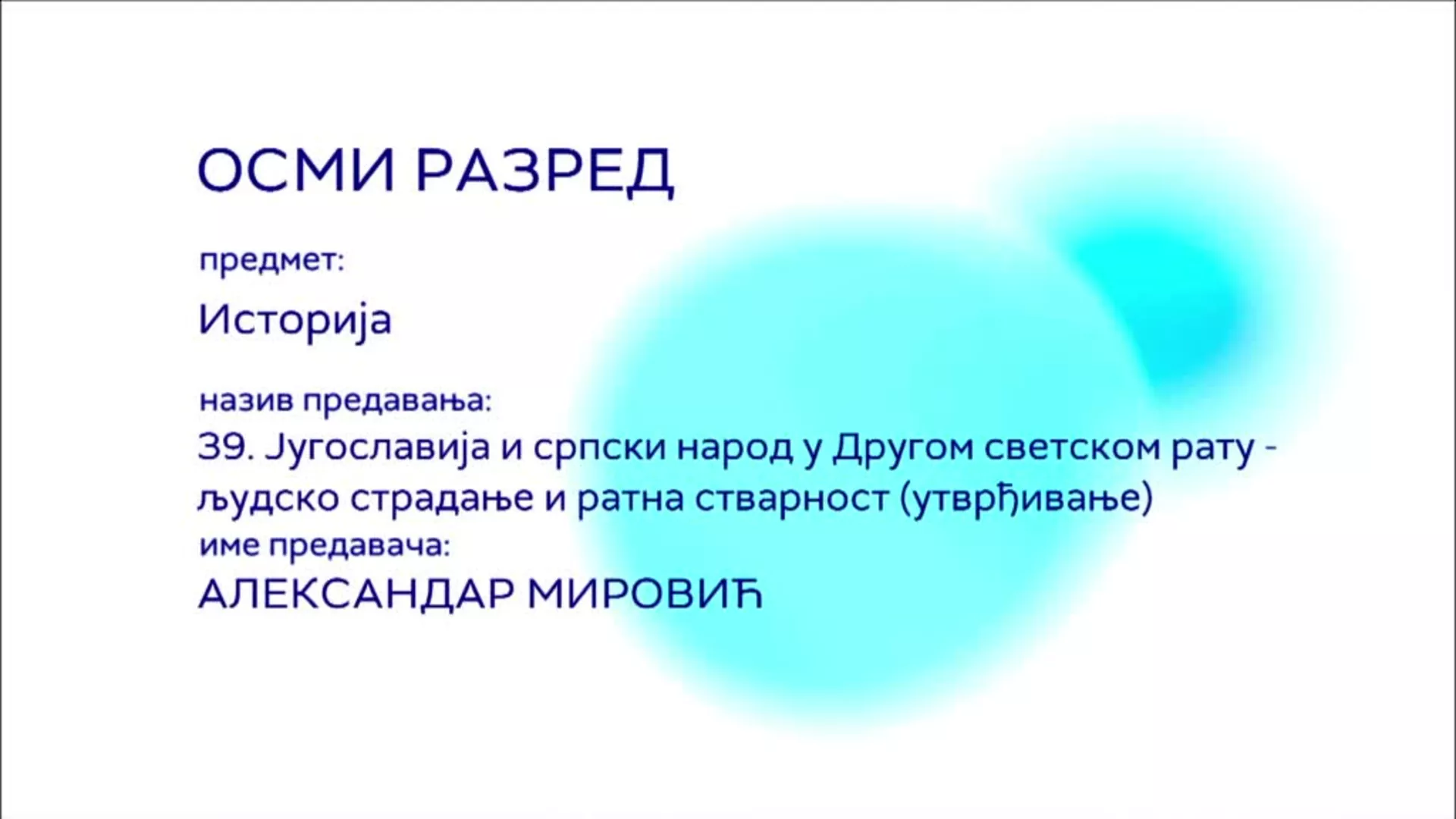 ОСМИ РАЗРЕД

предмет:

Историја

назив предавања:

39. Југославија и српски народ у Другом светском рату - људско страдање и ратна стварност (утврђивање)

име предавача:

АЛЕКСАНДАР МИРОВИЋ